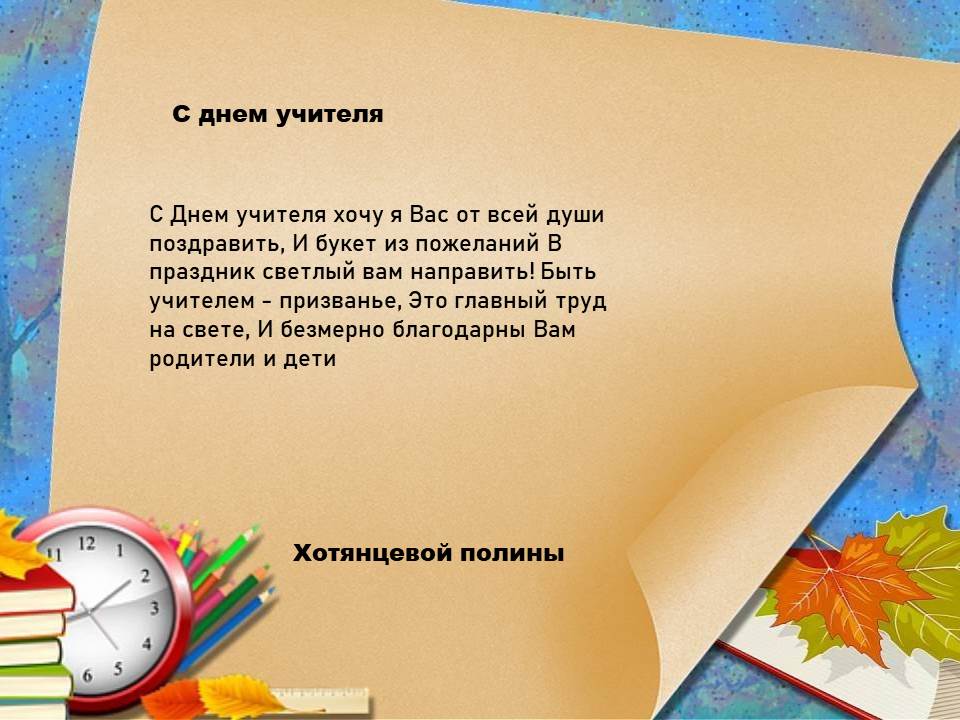 С днем учителя

С Днем учителя хочу я Вас от всей души поздравить, И букет из пожеланий В праздник светлый вам направить! Быть учителем - призванье, Это главный труд на свете, И безмерно благодарны Вам родители и дети

Хотянцевой полины

11 12 1 2 3 4 5 6